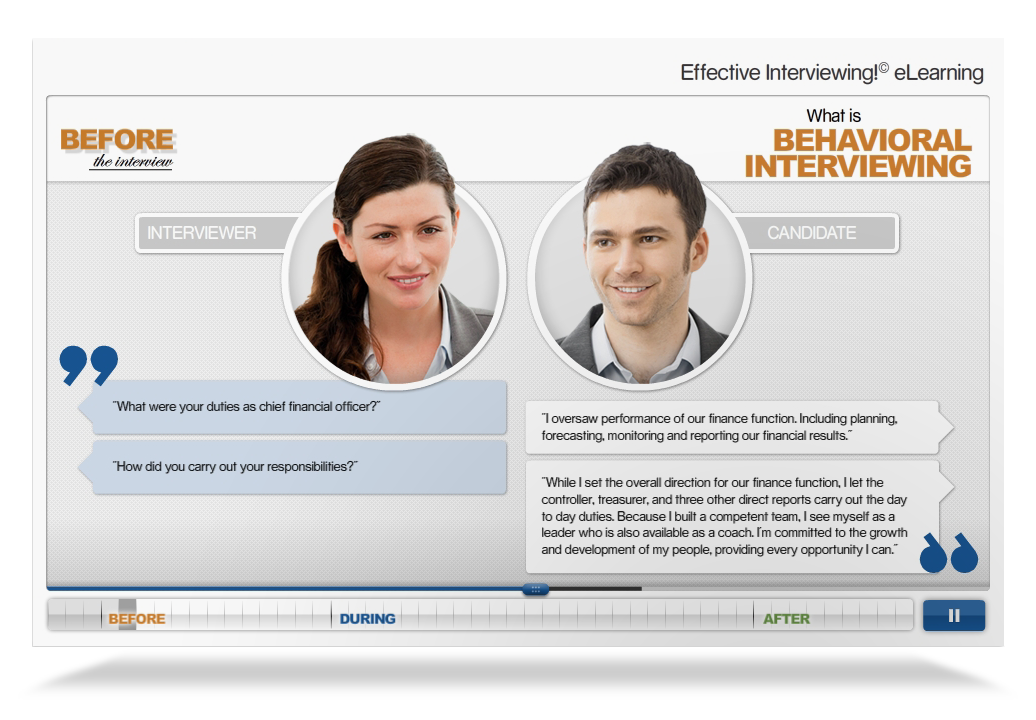 Effective Interviewing!© eLearning

BEFORE
the interview

What is
BEHAVIORAL INTERVIEWING

INTERVIEWER

CANDIDATE

"What were your duties as chief financial officer?"

"How did you carry out your responsibilities?"

"I oversaw performance of our finance function. Including planning, forecasting, monitoring and reporting our financial results."

"While I set the overall direction for our finance function, I let the controller, treasurer, and three other direct reports carry out the day to day duties. Because I built a competent team, I see myself as a leader who is also available as a coach. I'm committed to the growth and development of my people, providing every opportunity I can."

BEFORE

DURING

AFTER